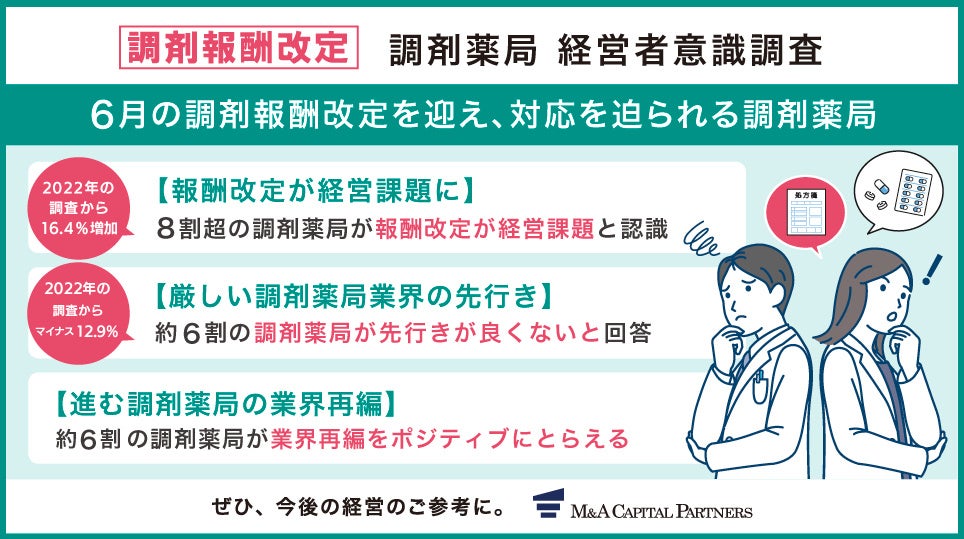 調剤報酬改定　調剤薬局 経営者意識調査

6月の調剤報酬改定を迎え、対応を迫られる調剤薬局

2022年の調査から16.4％増加

【報酬改定が経営課題に】
８割超の調剤薬局が報酬改定が経営課題と認識

2022年の調査からマイナス12.9％

【厳しい調剤薬局業界の先行き】
約６割の調剤薬局が先行きが良くないと回答

【進む調剤薬局の業界再編】
約６割の調剤薬局が業界再編をポジティブにとらえる

処方箋

ぜひ、今後の経営のご参考に。　M&A CAPITAL PARTNERS